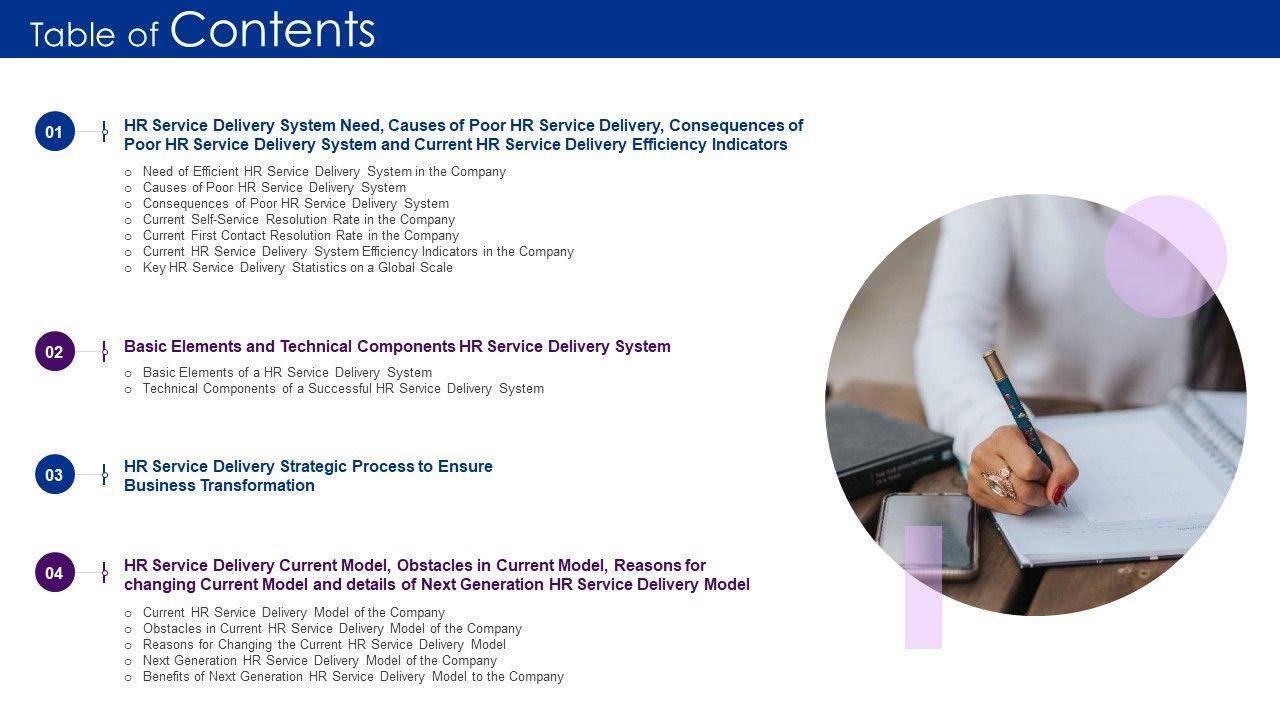 Table of Contents

01

HR Service Delivery System Need, Causes of Poor HR Service Delivery, Consequences of Poor HR Service Delivery System and Current HR Service Delivery Efficiency Indicators

○ Need of Efficient HR Service Delivery System in the Company
○ Causes of Poor HR Service Delivery System
○ Consequences of Poor HR Service Delivery System
○ Current Self-Service Resolution Rate in the Company
○ Current First Contact Resolution Rate in the Company
○ Current HR Service Delivery System Efficiency Indicators in the Company
○ Key HR Service Delivery Statistics on a Global Scale

02

Basic Elements and Technical Components HR Service Delivery System

○ Basic Elements of a HR Service Delivery System
○ Technical Components of a Successful HR Service Delivery System

03

HR Service Delivery Strategic Process to Ensure Business Transformation

04

HR Service Delivery Current Model, Obstacles in Current Model, Reasons for changing Current Model and details of Next Generation HR Service Delivery Model

○ Current HR Service Delivery Model of the Company
○ Obstacles in Current HR Service Delivery Model of the Company
○ Reasons for Changing the Current HR Service Delivery Model
○ Next Generation HR Service Delivery Model of the Company
○ Benefits of Next Generation HR Service Delivery Model to the Company